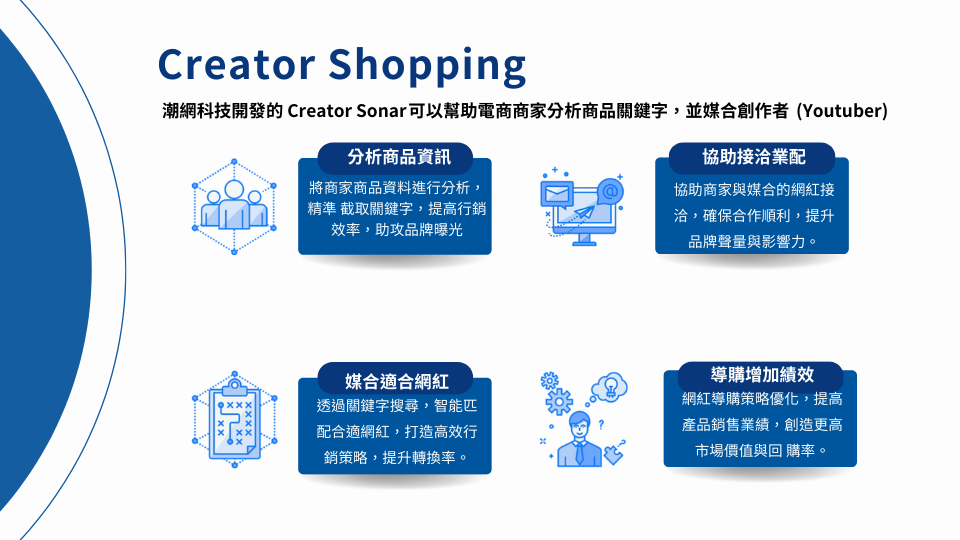 Creator Shopping

潮網科技開發的 Creator Sonar 可以幫助電商商家分析商品關鍵字，並媒合創作者 (Youtuber)

分析商品資訊

將商家商品資料進行分析，精準 截取關鍵字，提高行銷效率，助攻品牌曝光

協助接洽業配

協助商家與媒合的網紅接洽，確保合作順利，提升品牌聲量與影響力。

媒合適合網紅

透過關鍵字搜尋，智能匹配合適網紅，打造高效行銷策略，提升轉換率。

導購增加績效

網紅導購策略優化，提高產品銷售業績，創造更高市場價值與回 購率。